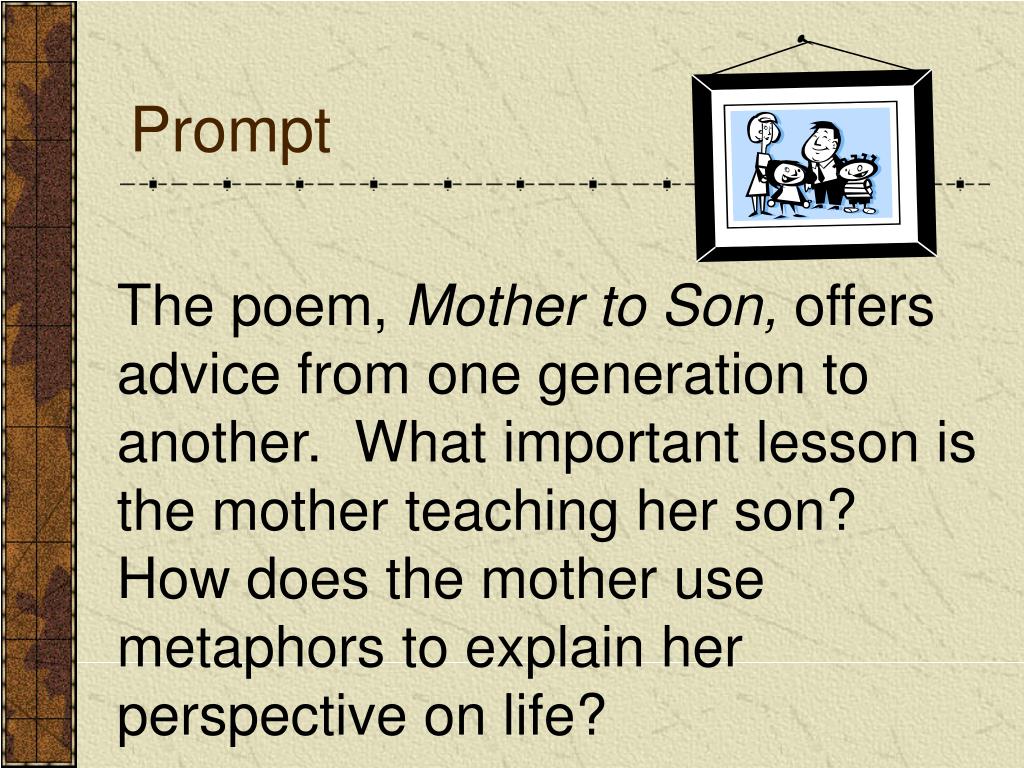 Prompt

The poem, Mother to Son, offers advice from one generation to another. What important lesson is the mother teaching her son? How does the mother use metaphors to explain her perspective on life?